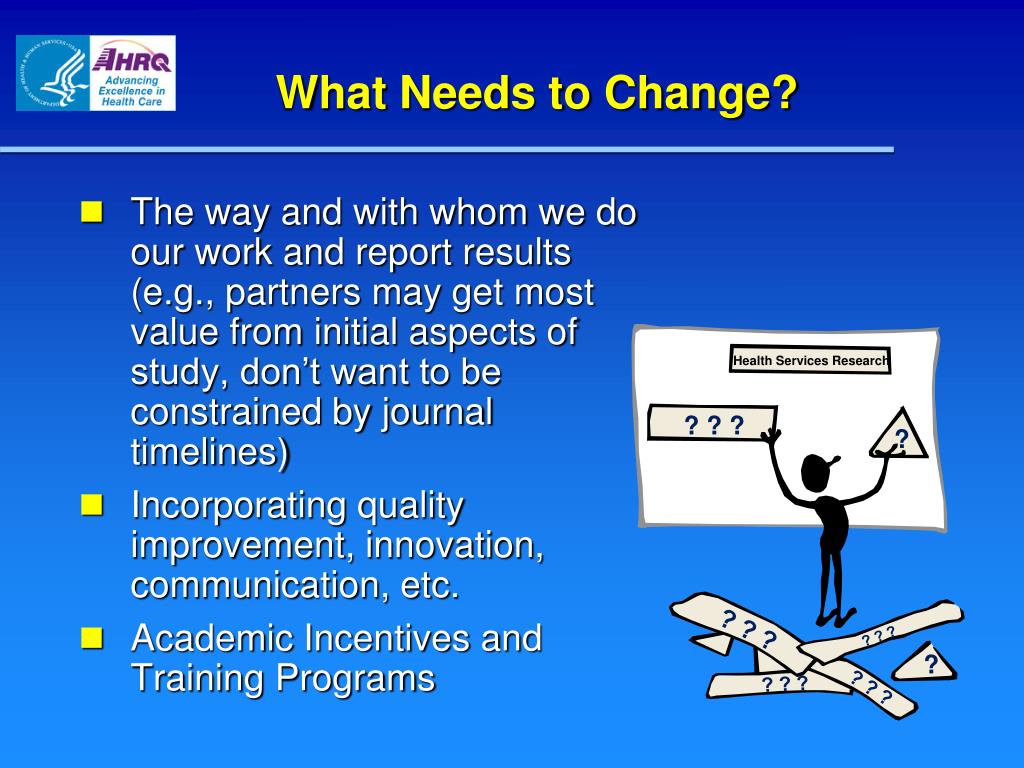 AHRQ
Advancing Excellence in Health Care

What Needs to Change?

The way and with whom we do our work and report results (e.g., partners may get most value from initial aspects of study, don't want to be constrained by journal timelines)

Incorporating quality improvement, innovation, communication, etc.

Academic Incentives and Training Programs

Health Services Research

? ? ?

?

? ? ?

? ? ?

?

? ? ?

? ? ?